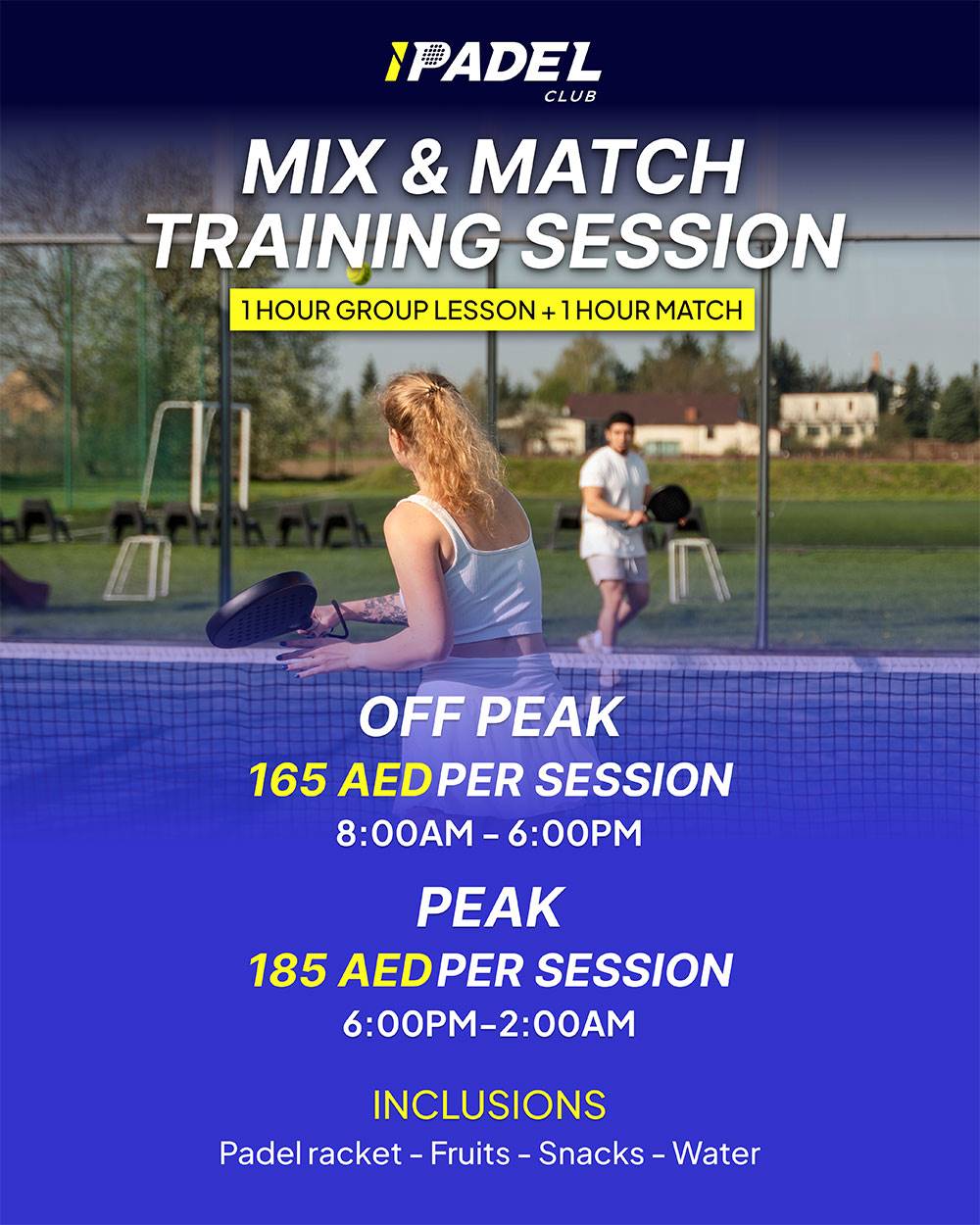 PADEL
CLUB

MIX & MATCH
TRAINING SESSION

1 HOUR GROUP LESSON + 1 HOUR MATCH

OFF PEAK
165 AED PER SESSION
8:00AM - 6:00PM

PEAK
185 AED PER SESSION
6:00PM-2:00AM

INCLUSIONS
Padel racket - Fruits - Snacks - Water